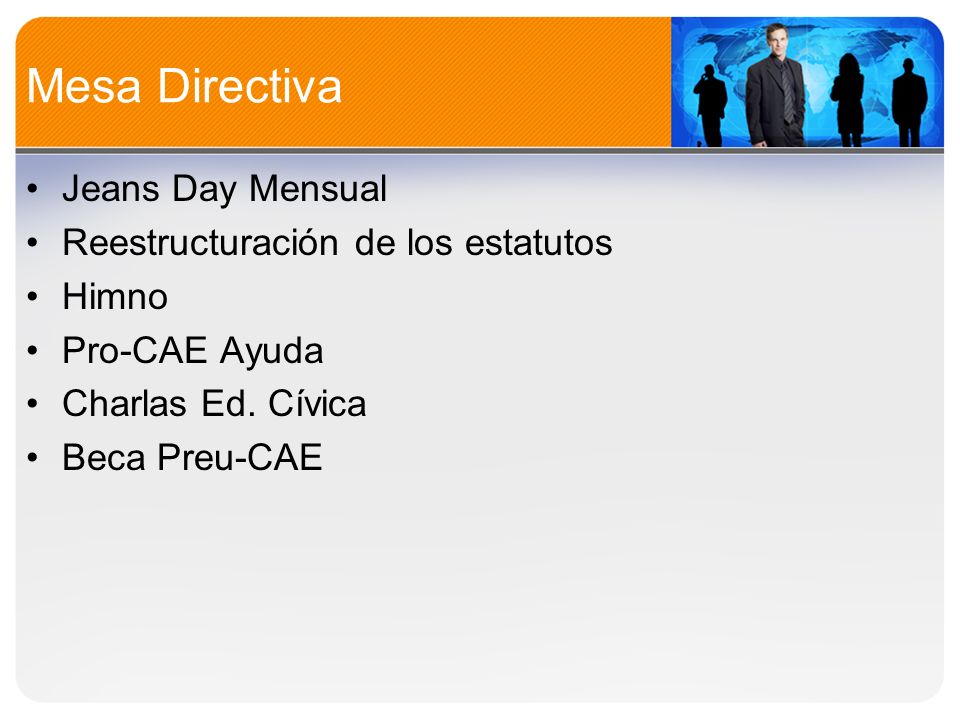 Mesa Directiva

• Jeans Day Mensual
• Reestructuración de los estatutos
• Himno
• Pro-CAE Ayuda
• Charlas Ed. Cívica
• Beca Preu-CAE